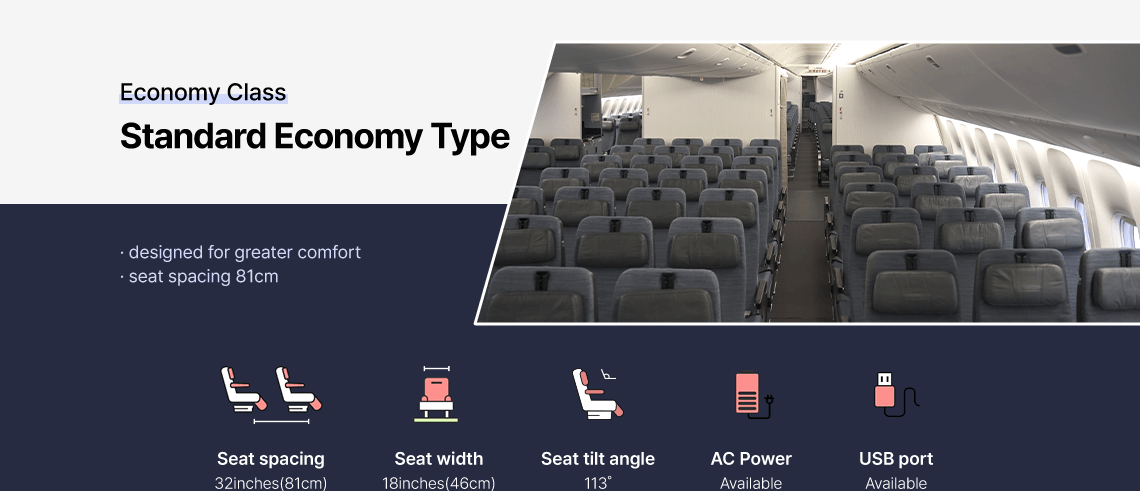 Economy Class
Standard Economy Type

· designed for greater comfort
· seat spacing 81cm

Seat spacing
32inches(81cm)

Seat width
18inches(46cm)

Seat tilt angle
113˚

AC Power
Available

USB port
Available